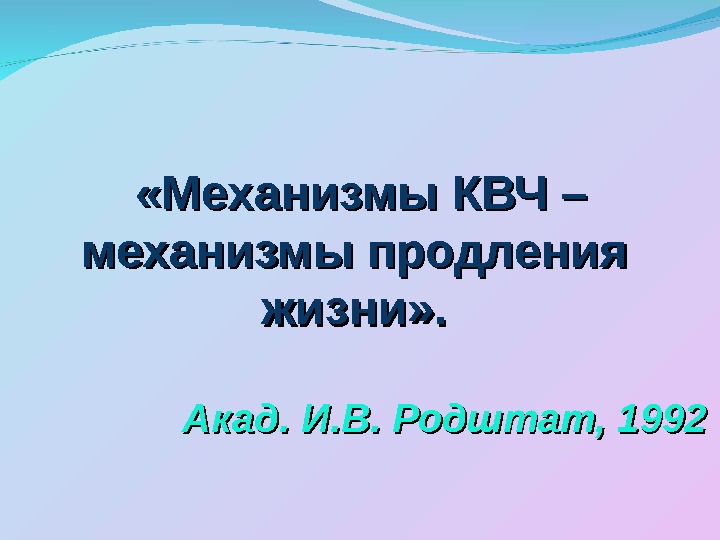 «Механизмы КВЧ – механизмы продления жизни».

Акад. И.В. Родштат, 1992